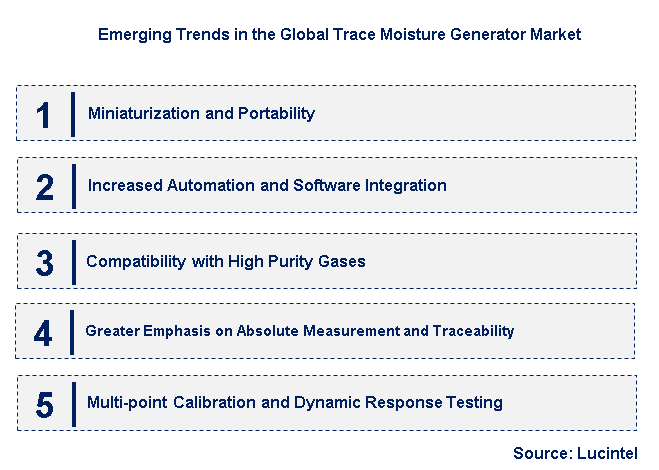 Emerging Trends in the Global Trace Moisture Generator Market

1 Miniaturization and Portability

2 Increased Automation and Software Integration

3 Compatibility with High Purity Gases

4 Greater Emphasis on Absolute Measurement and Traceability

5 Multi-point Calibration and Dynamic Response Testing

Source: Lucintel